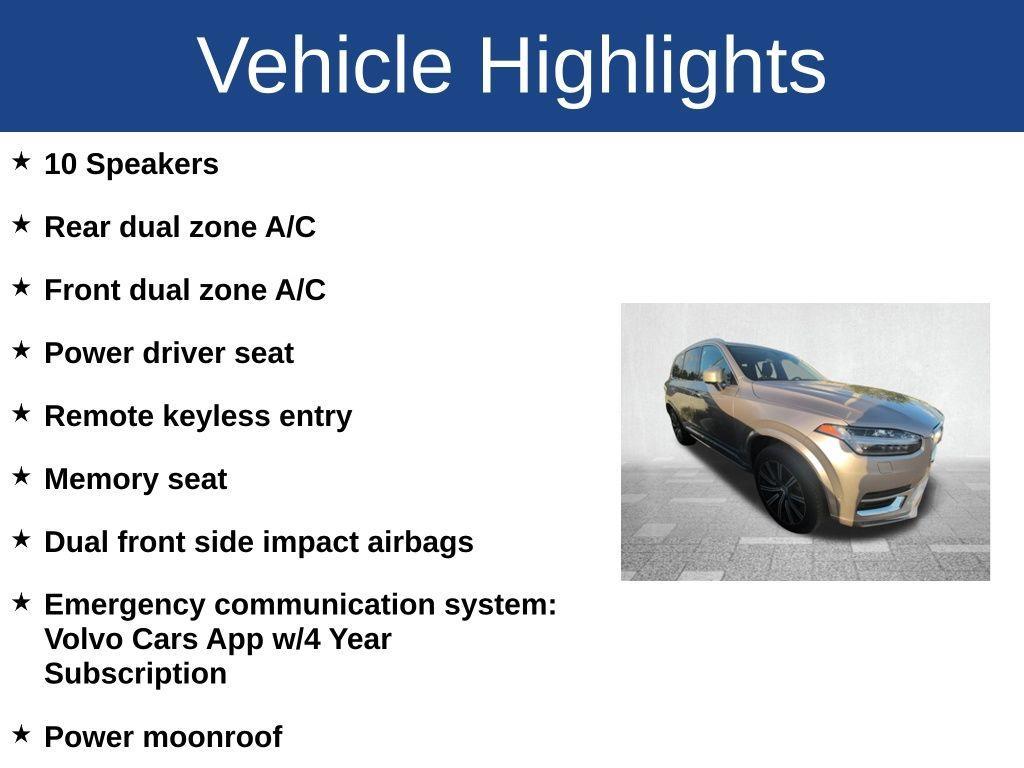 Vehicle Highlights

★ 10 Speakers

★ Rear dual zone A/C

★ Front dual zone A/C

★ Power driver seat

★ Remote keyless entry

★ Memory seat

★ Dual front side impact airbags

★ Emergency communication system: Volvo Cars App w/4 Year Subscription

★ Power moonroof